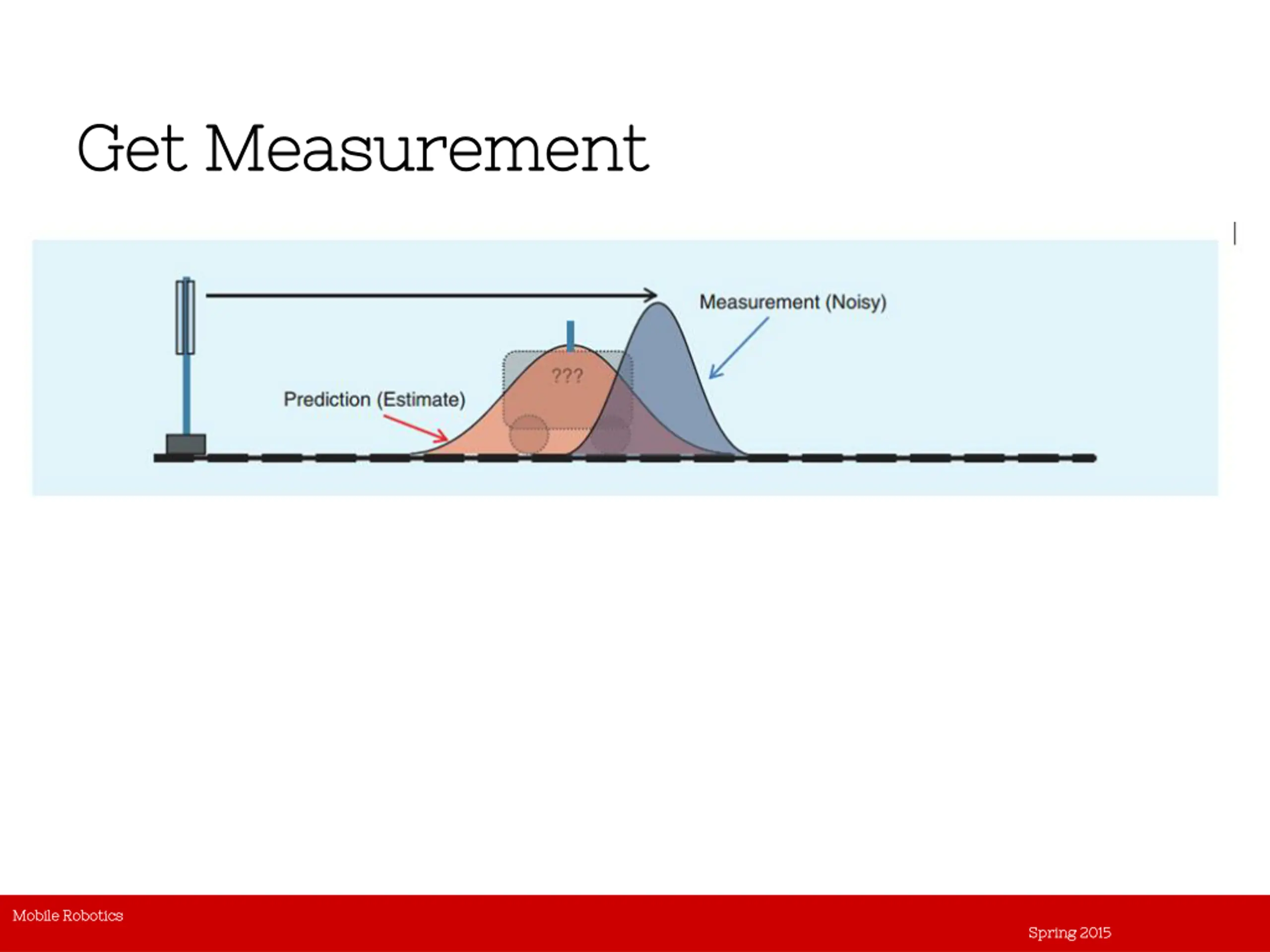 Get Measurement

Measurement (Noisy)

???

Prediction (Estimate)

Mobile Robotics

Spring 2015